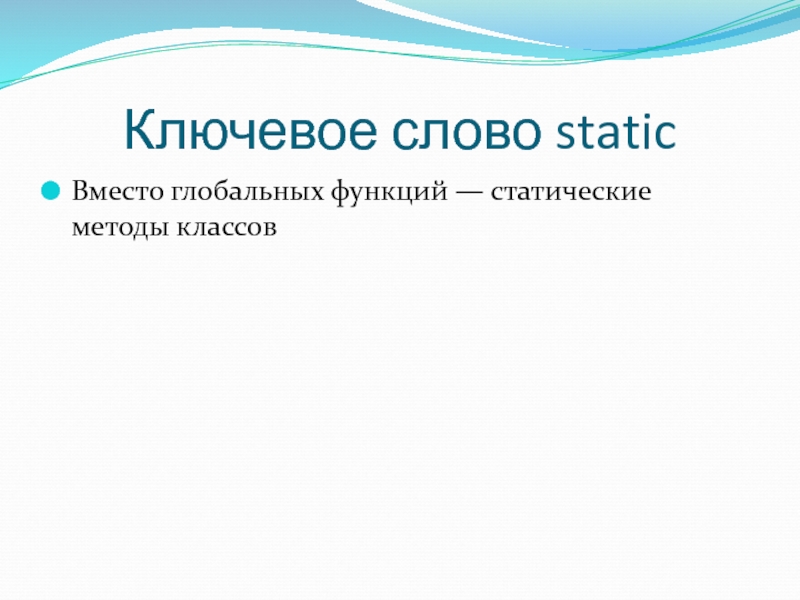 Ключевое слово static

Вместо глобальных функций — статические методы классов